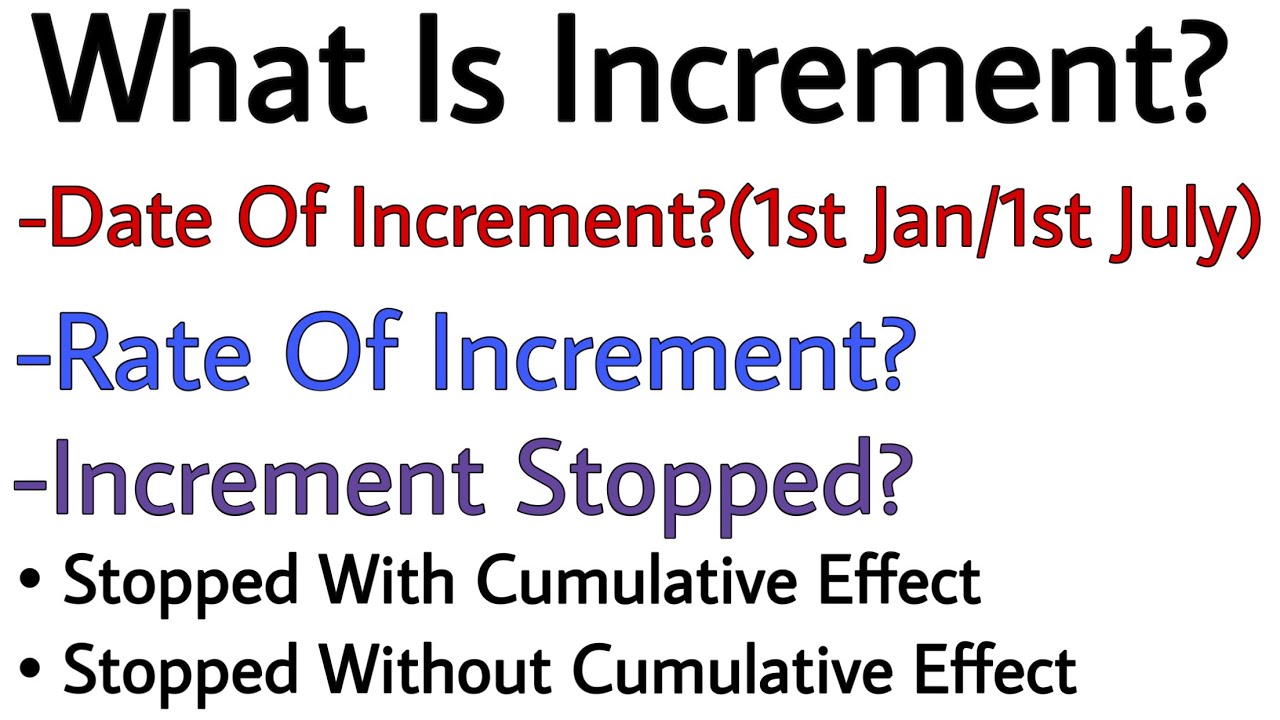 What Is Increment?

-Date Of Increment?(1st Jan/1st July)

-Rate Of Increment?

-Increment Stopped?

• Stopped With Cumulative Effect

• Stopped Without Cumulative Effect